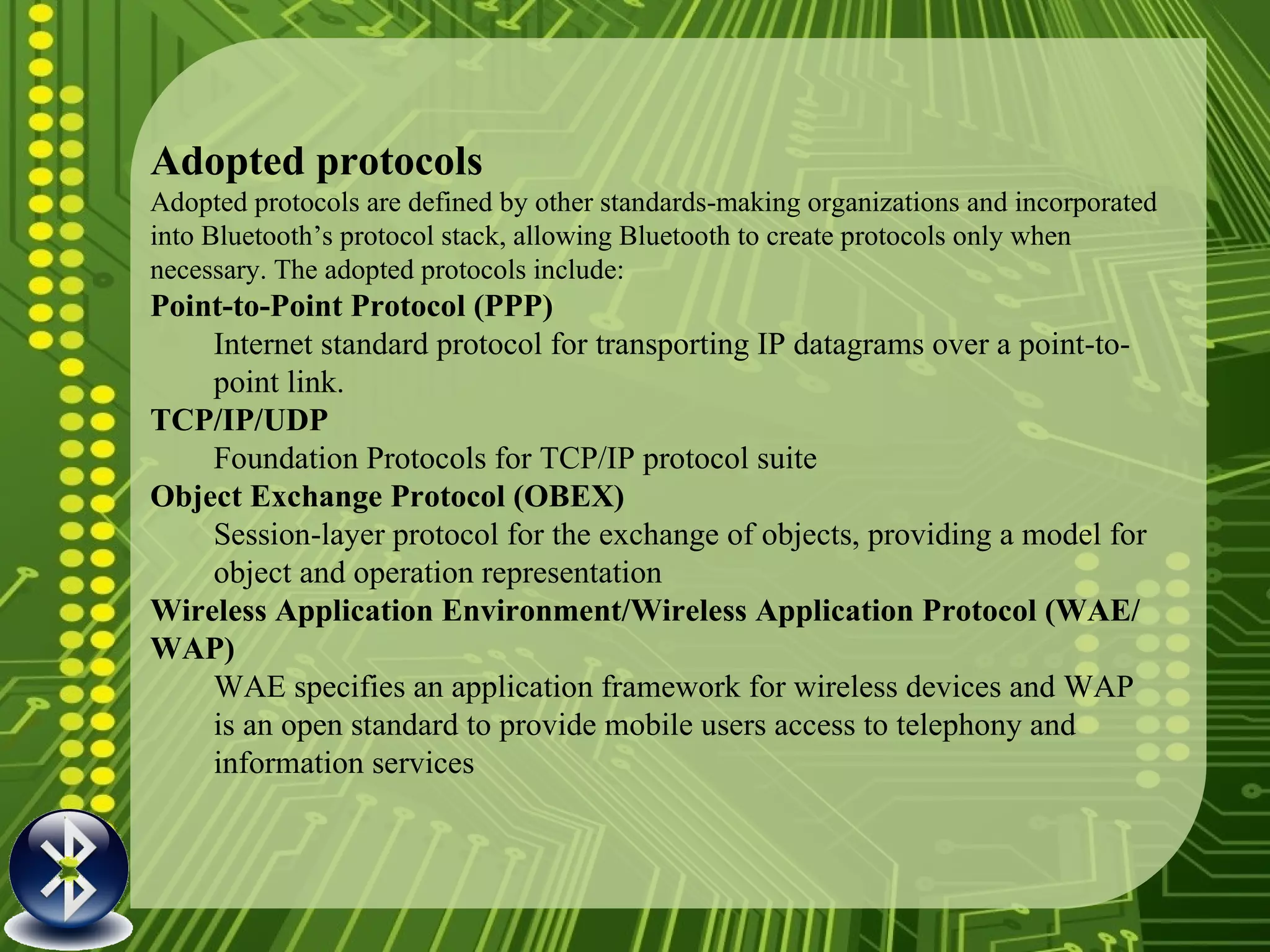 Adopted protocols

Adopted protocols are defined by other standards-making organizations and incorporated into Bluetooth’s protocol stack, allowing Bluetooth to create protocols only when necessary. The adopted protocols include:

Point-to-Point Protocol (PPP)

Internet standard protocol for transporting IP datagrams over a point-to-point link.

TCP/IP/UDP

Foundation Protocols for TCP/IP protocol suite

Object Exchange Protocol (OBEX)

Session-layer protocol for the exchange of objects, providing a model for object and operation representation

Wireless Application Environment/Wireless Application Protocol (WAE/WAP)

WAE specifies an application framework for wireless devices and WAP is an open standard to provide mobile users access to telephony and information services